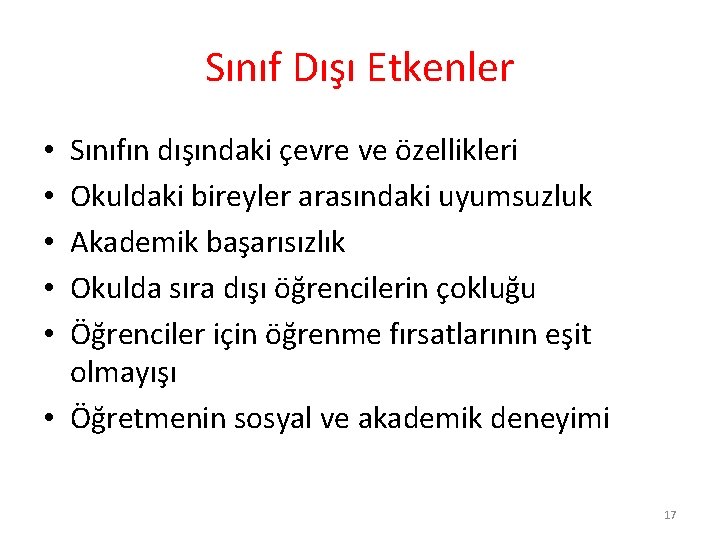 Sınıf Dışı Etkenler

• Sınıfın dışındaki çevre ve özellikleri
• Okuldaki bireyler arasındaki uyumsuzluk
• Akademik başarısızlık
• Okulda sıra dışı öğrencilerin çokluğu
• Öğrenciler için öğrenme fırsatlarının eşit olmayışı
• Öğretmenin sosyal ve akademik deneyimi

17